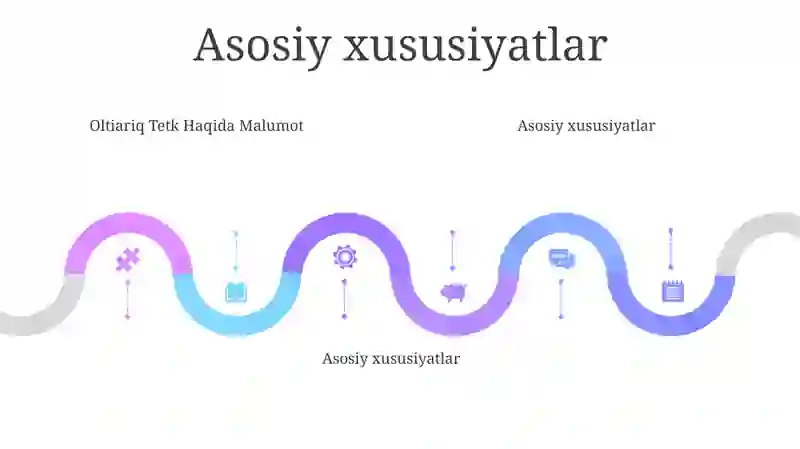 Asosiy xususiyatlar

Oltiariq Tetk Haqida Malumot

Asosiy xususiyatlar

Asosiy xususiyatlar